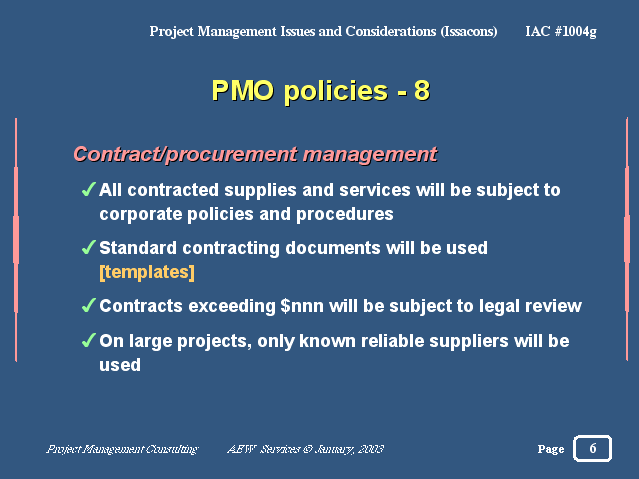 Project Management Issues and Considerations (Issacons) IAC #1004g

PMO policies - 8

Contract/procurement management

✓ All contracted supplies and services will be subject to corporate policies and procedures

✓ Standard contracting documents will be used [templates]

✓ Contracts exceeding \$nnn will be subject to legal review

✓ On large projects, only known reliable suppliers will be used

Project Management Consulting AEW Services © January, 2003 Page 6